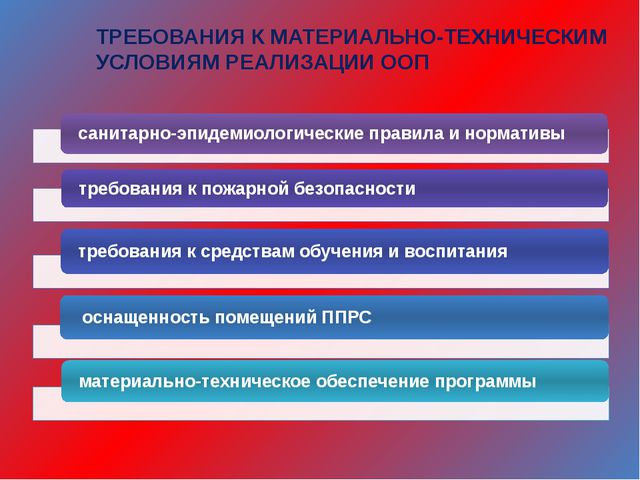 ТРЕБОВАНИЯ К МАТЕРИАЛЬНО-ТЕХНИЧЕСКИМ УСЛОВИЯМ РЕАЛИЗАЦИИ ООП

санитарно-эпидемиологические правила и нормативы

требования к пожарной безопасности

требования к средствам обучения и воспитания

оснащенность помещений ППРС

материально-техническое обеспечение программы